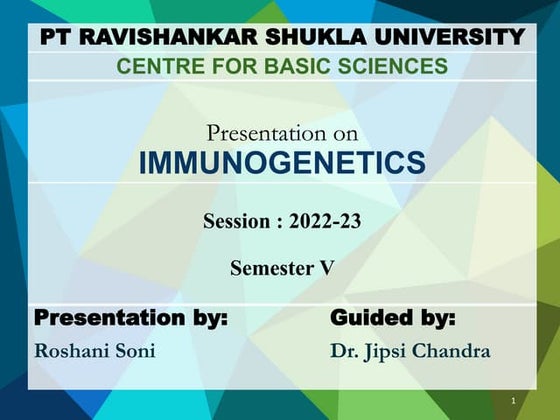 PT RAVISHANKAR SHUKLA UNIVERSITY

CENTRE FOR BASIC SCIENCES

Presentation on
IMMUNOGENETICS

Session : 2022-23

Semester V

Presentation by:
Roshani Soni

Guided by:
Dr. Jipsi Chandra

1